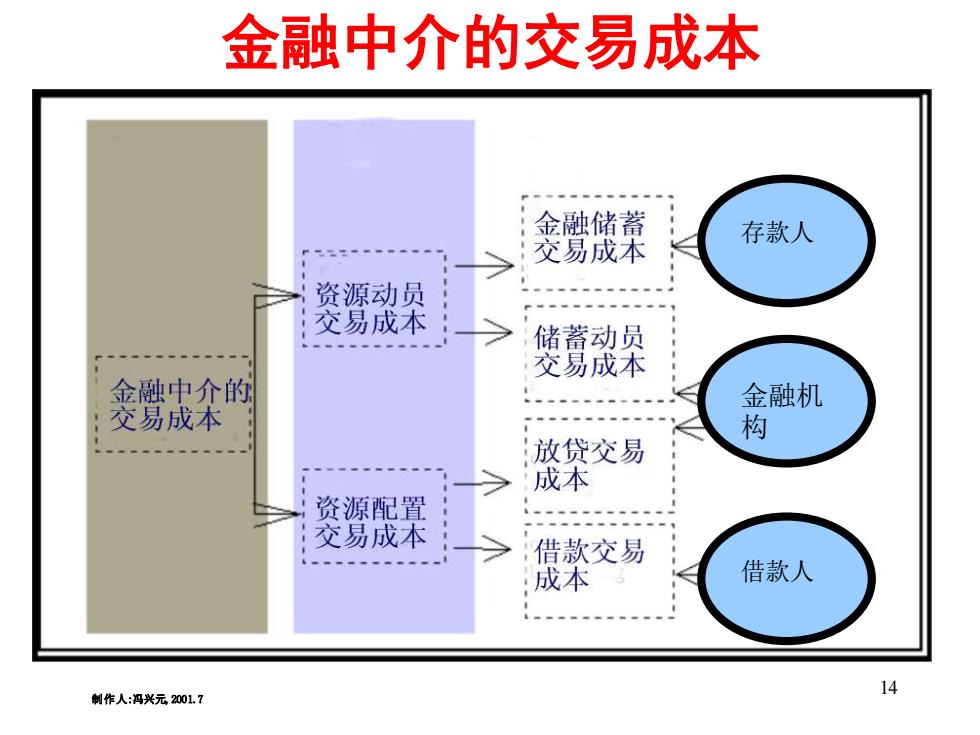 金融中介的交易成本

金融中介的交易成本

资源动员交易成本

资源配置交易成本

金融储蓄交易成本

储蓄动员交易成本

放贷交易成本

借款交易成本

存款人

金融机构

借款人

14

制作人:冯兴元, 2001.7